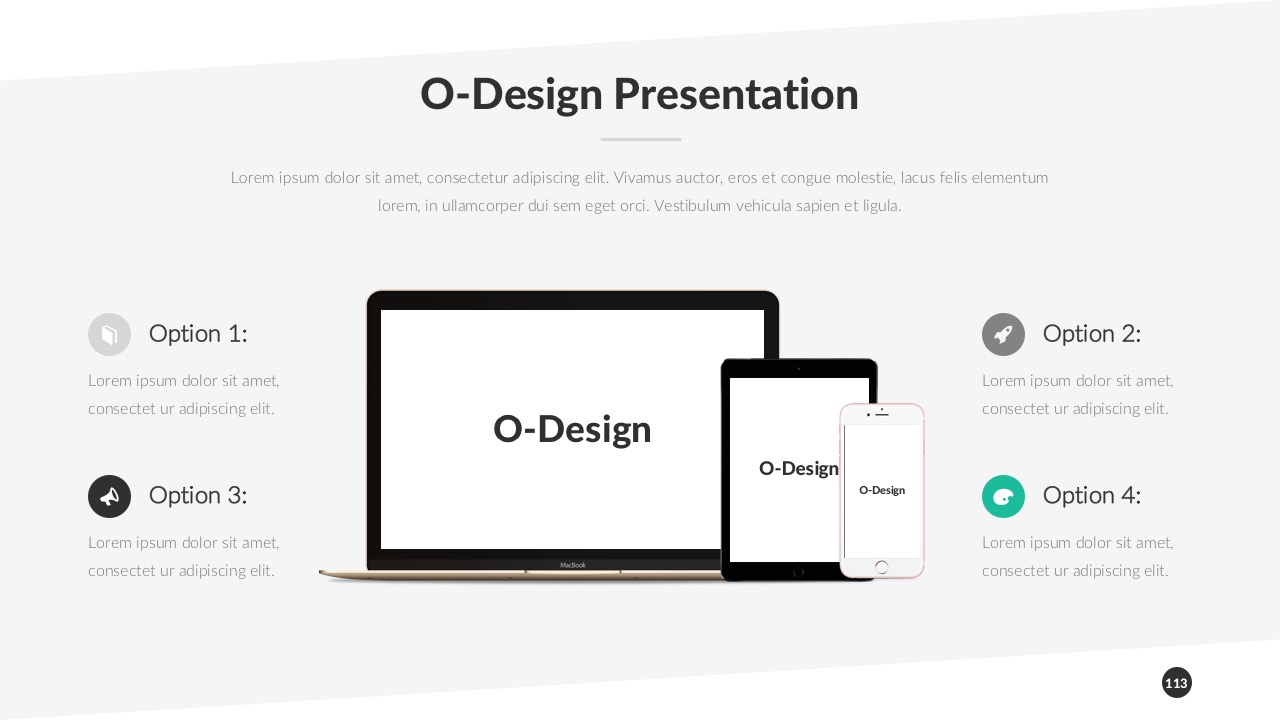 O-Design Presentation

Lorem ipsum dolor sit amet, consectetur adipiscing elit. Vivamus auctor, eros et congue molestie, lacus felis elementum lorem, in ullamcorper dui sem eget orci. Vestibulum vehicula sapien et ligula.

Option 1:

Lorem ipsum dolor sit amet, consectet ur adipiscing elit.

Option 3:

Lorem ipsum dolor sit amet, consectet ur adipiscing elit.

O-Design

MacBook

O-Design

O-Design

Option 2:

Lorem ipsum dolor sit amet, consectet ur adipiscing elit.

Option 4:

Lorem ipsum dolor sit amet, consectet ur adipiscing elit.

113